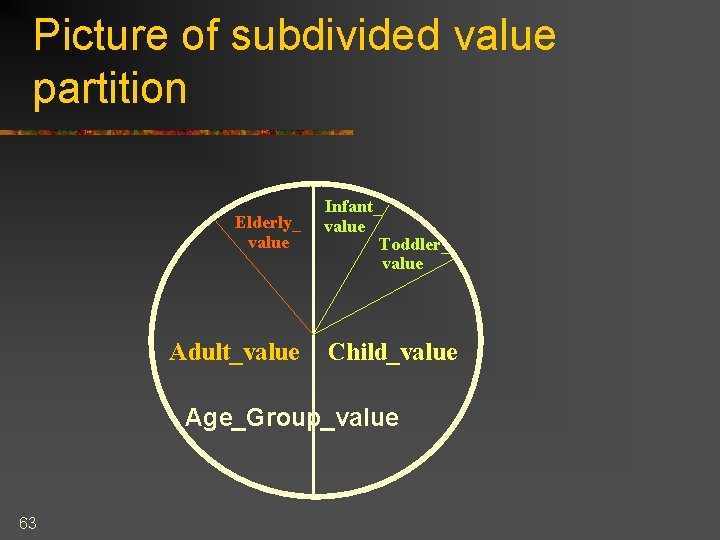 Picture of subdivided value partition

Elderly_ value

Infant_ value

Toddler_ value

Adult_value

Child_value

Age_Group_value

63